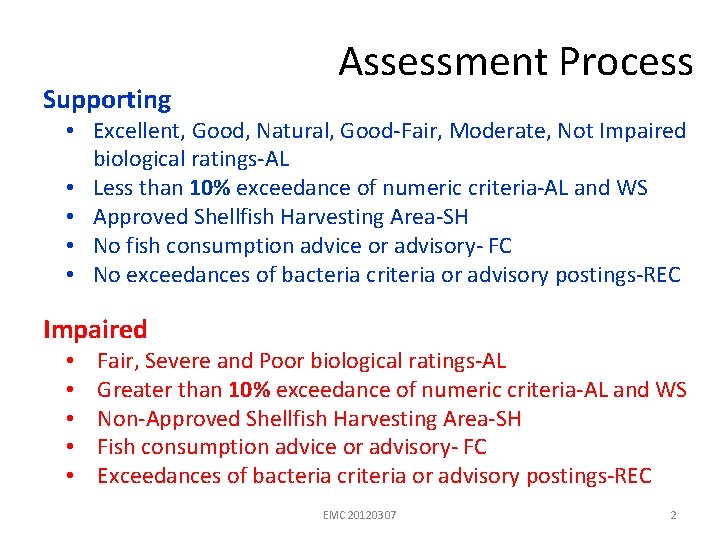 Assessment Process

Supporting
• Excellent, Good, Natural, Good-Fair, Moderate, Not Impaired biological ratings-AL
• Less than 10% exceedance of numeric criteria-AL and WS
• Approved Shellfish Harvesting Area-SH
• No fish consumption advice or advisory- FC
• No exceedances of bacteria criteria or advisory postings-REC

Impaired
• Fair, Severe and Poor biological ratings-AL
• Greater than 10% exceedance of numeric criteria-AL and WS
• Non-Approved Shellfish Harvesting Area-SH
• Fish consumption advice or advisory- FC
• Exceedances of bacteria criteria or advisory postings-REC

EMC 20120307

2